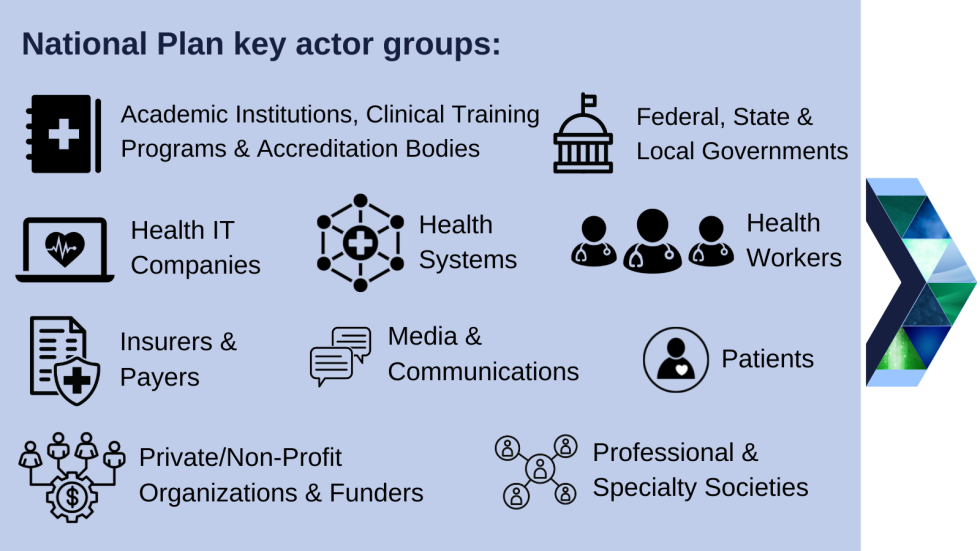 National Plan key actor groups:

Academic Institutions, Clinical Training Programs & Accreditation Bodies

Federal, State & Local Governments

Health IT Companies

Health Systems

Health Workers

Insurers & Payers

Media & Communications

Patients

Private/Non-Profit Organizations & Funders

Professional & Specialty Societies